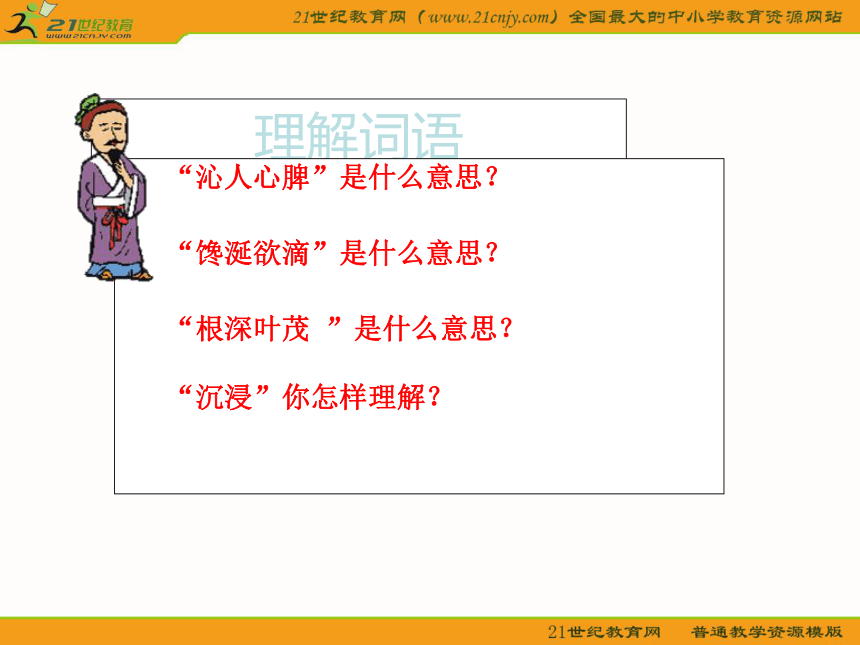 21世纪教育
www.21cnjy.com

21世纪教育网（www.21cnjy.com）全国最大的中小学教育资源网站

理解词语

“沁人心脾”是什么意思？

“馋涎欲滴”是什么意思？

“根深叶茂 ”是什么意思？

“沉浸”你怎样理解？

21世纪教育网 普通教学资源模版